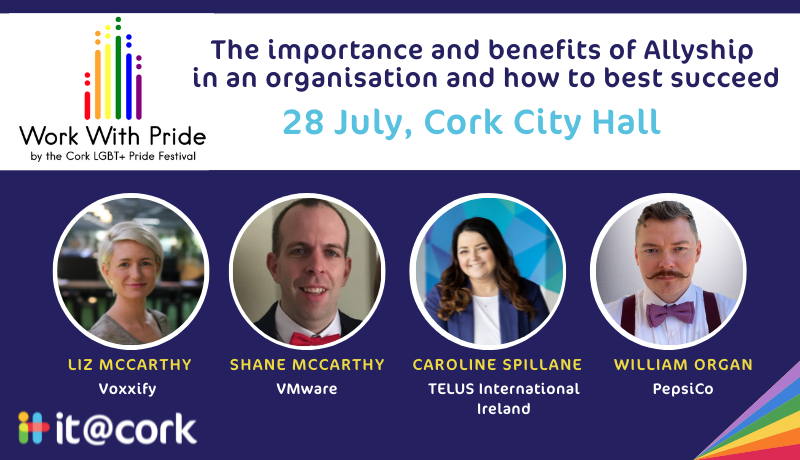 Work With Pride
by the Cork LGBT+ Pride Festival

The importance and benefits of Allyship in an organisation and how to best succeed

28 July, Cork City Hall

LIZ MCCARTHY
Voxxify

SHANE MCCARTHY
VMware

CAROLINE SPILLANE
TELUS International Ireland

WILLIAM ORGAN
PepsiCo

it@cork